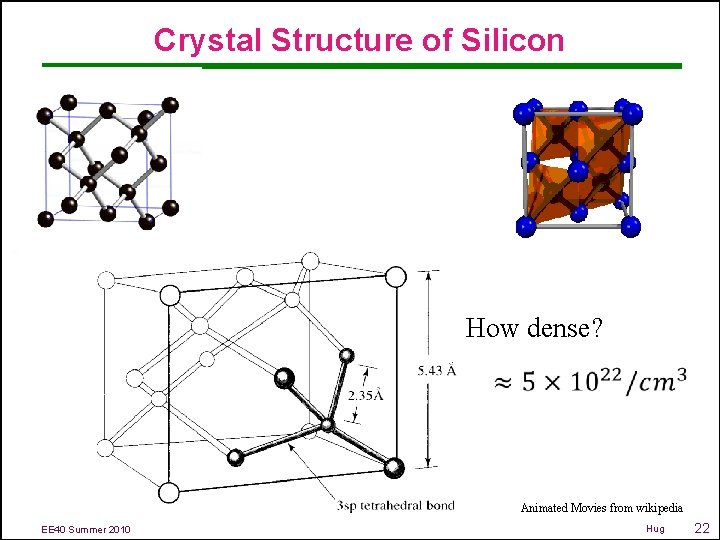 Crystal Structure of Silicon

5.43 Å

2.35Å

3sp tetrahedral bond

How dense?

$\approx 5 \times 10^{22}/cm^3$

Animated Movies from wikipedia

EE40 Summer 2010

Hug

22